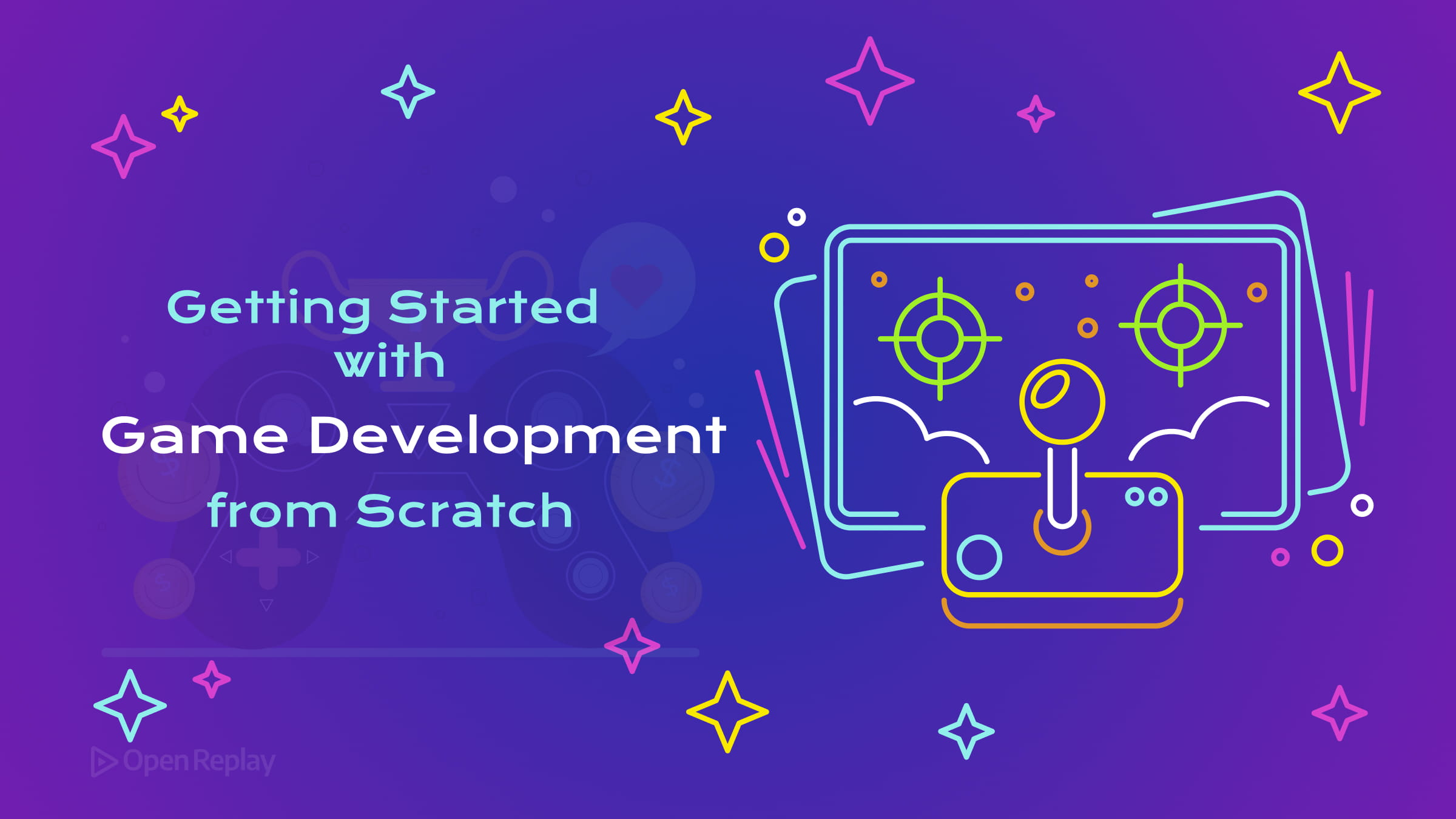 Getting Started
with
Game Development
from Scratch

OpenReplay